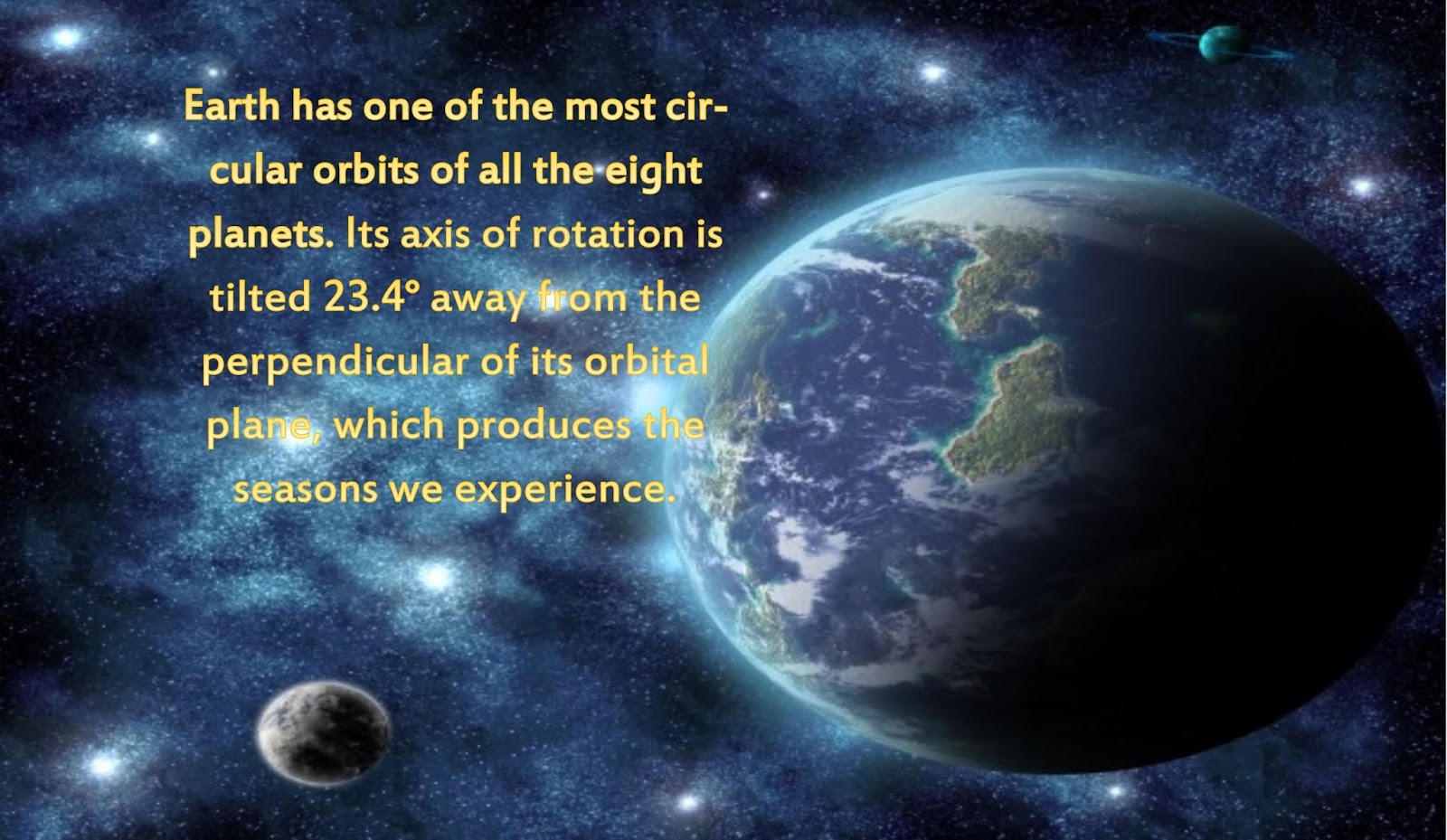 Earth has one of the most circular orbits of all the eight planets. Its axis of rotation is tilted 23.4° away from the perpendicular of its orbital plane, which produces the seasons we experience.